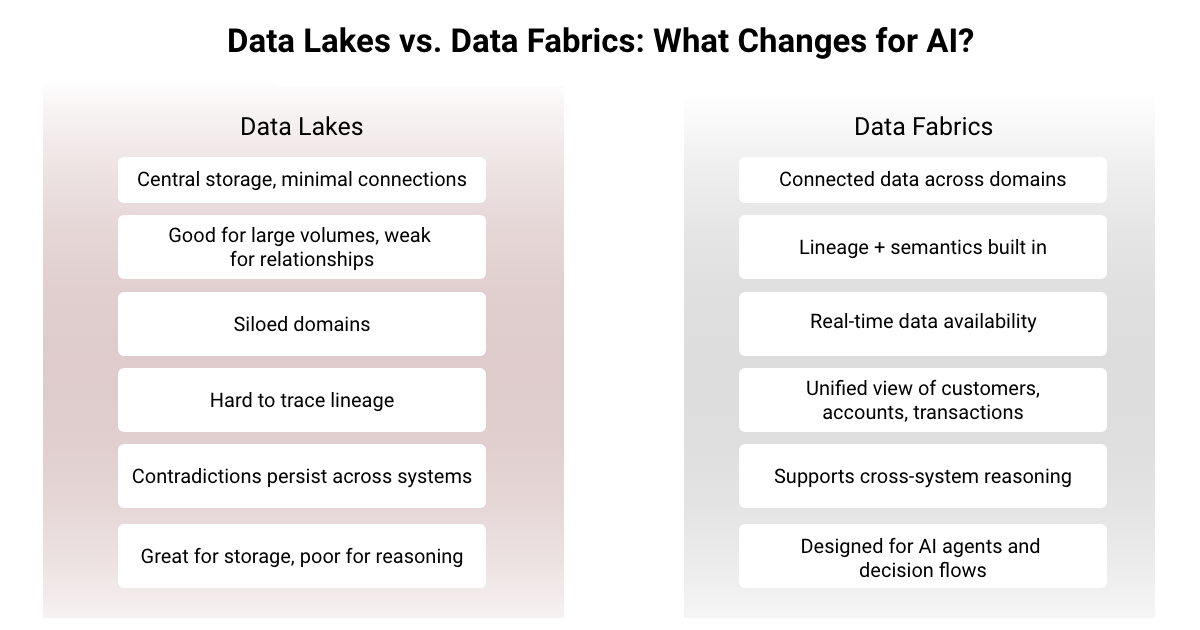 Data Lakes vs. Data Fabrics: What Changes for AI?

Data Lakes

Central storage, minimal connections

Good for large volumes, weak for relationships

Siloed domains

Hard to trace lineage

Contradictions persist across systems

Great for storage, poor for reasoning

Data Fabrics

Connected data across domains

Lineage + semantics built in

Real-time data availability

Unified view of customers, accounts, transactions

Supports cross-system reasoning

Designed for AI agents and decision flows